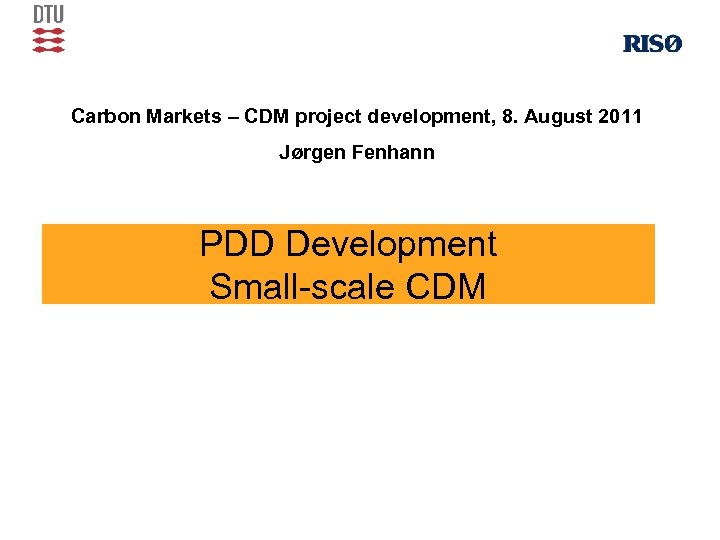 DTU

RISØ

Carbon Markets – CDM project development, 8. August 2011

Jørgen Fenhann

PDD Development
Small-scale CDM